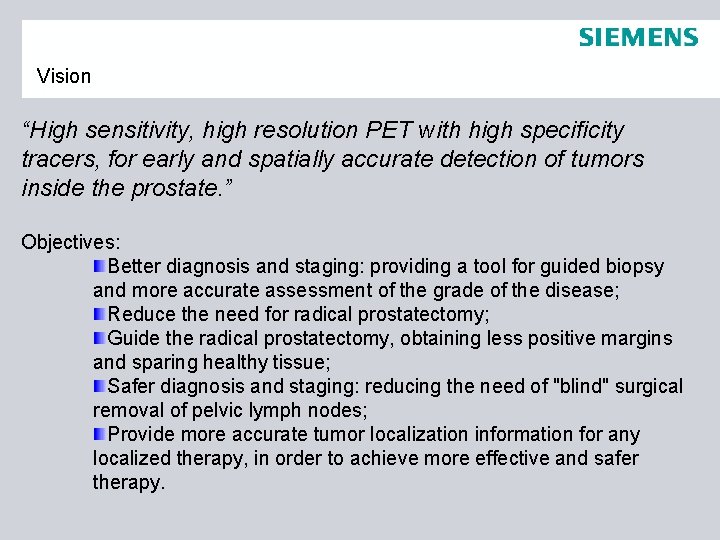 SIEMENS

Vision

“High sensitivity, high resolution PET with high specificity tracers, for early and spatially accurate detection of tumors inside the prostate.”

Objectives:

Better diagnosis and staging: providing a tool for guided biopsy and more accurate assessment of the grade of the disease;

Reduce the need for radical prostatectomy;

Guide the radical prostatectomy, obtaining less positive margins and sparing healthy tissue;

Safer diagnosis and staging: reducing the need of "blind" surgical removal of pelvic lymph nodes;

Provide more accurate tumor localization information for any localized therapy, in order to achieve more effective and safer therapy.